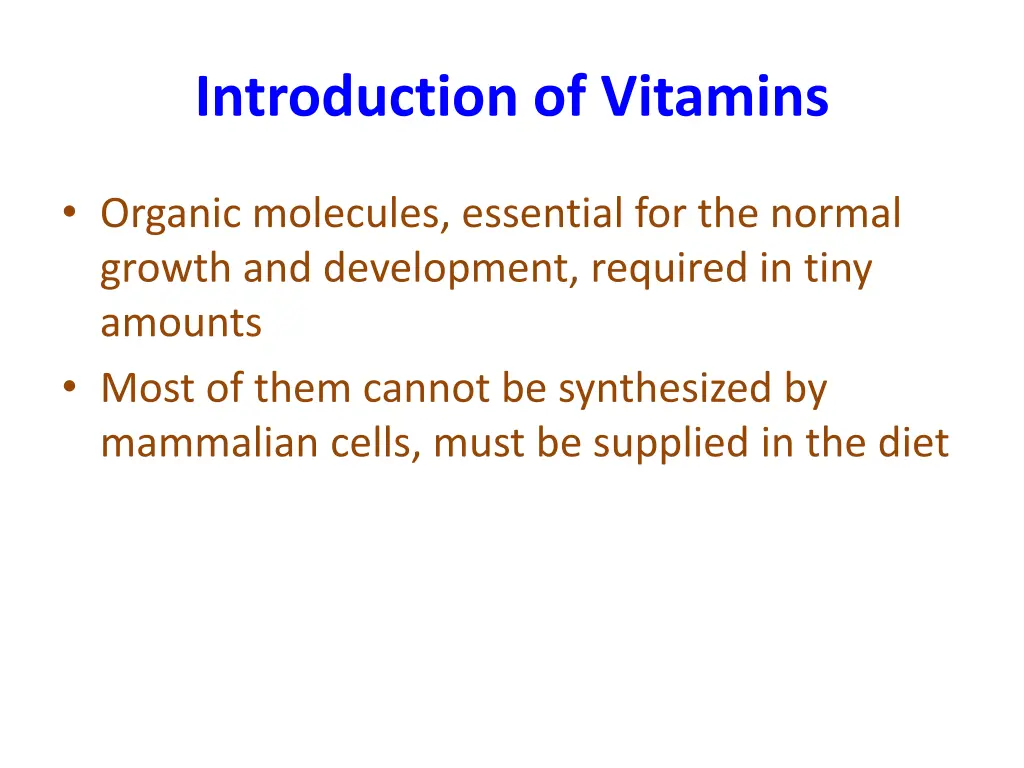 Introduction of Vitamins

• Organic molecules, essential for the normal growth and development, required in tiny amounts
• Most of them cannot be synthesized by mammalian cells, must be supplied in the diet